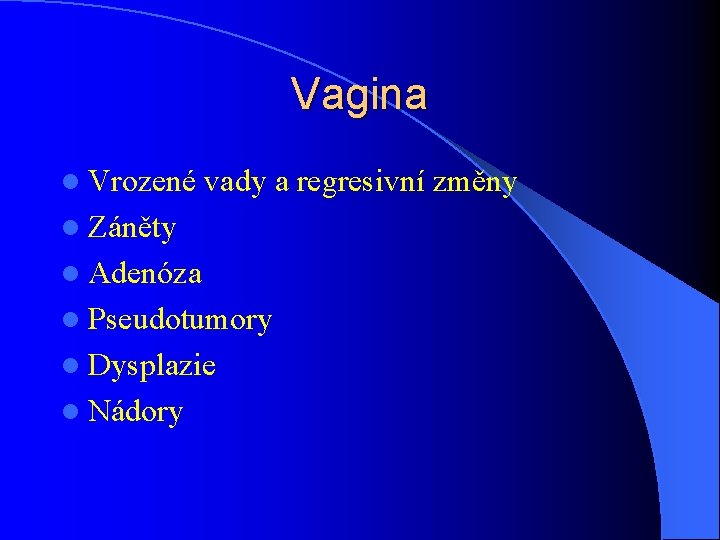 Vagina

- Vrozené vady a regresivní změny
- Záněty
- Adenóza
- Pseudotumory
- Dysplazie
- Nádory